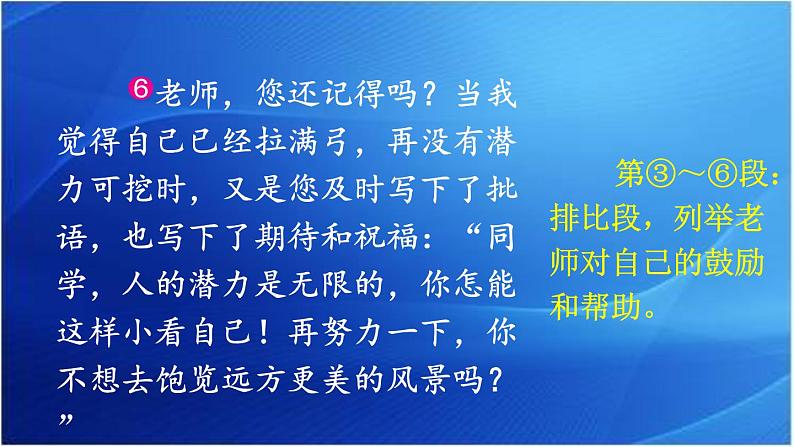 ❻老师，您还记得吗？当我觉得自己已经拉满弓，再没有潜力可挖时，又是您及时写下了批语，也写下了期待和祝福：“同学，人的潜力是无限的，你怎能这样小看自己！再努力一下，你不想去饱览远方更美的风景吗？”

第③～⑥段：排比段，列举老师对自己的鼓励和帮助。